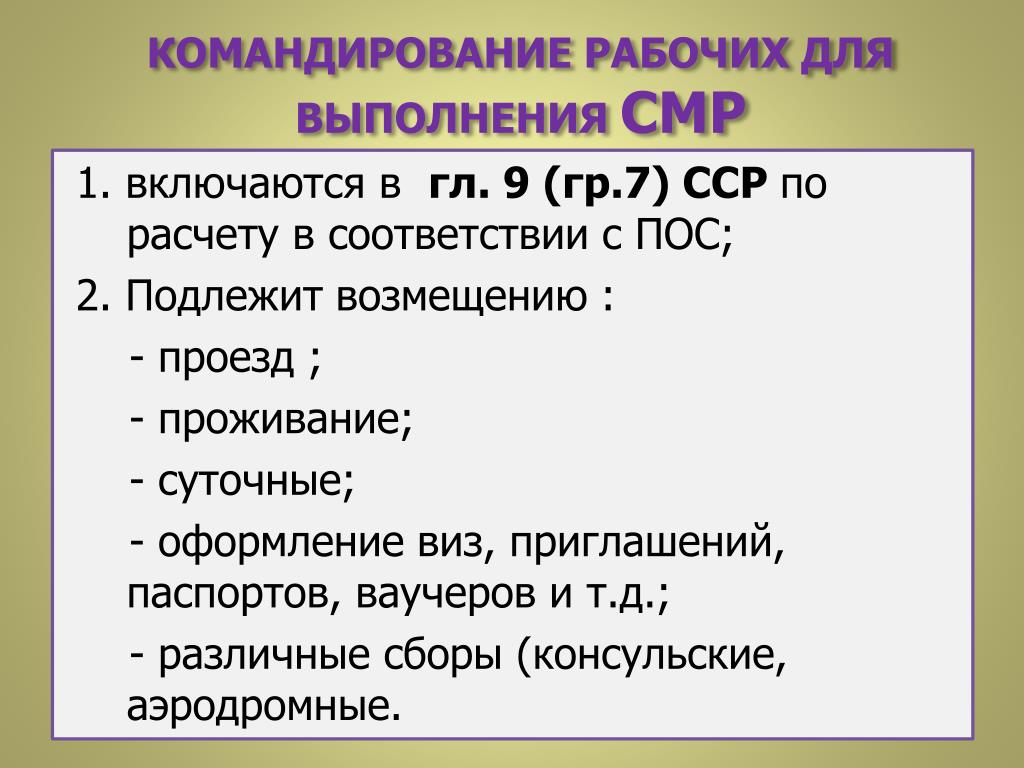 КОМАНДИРОВАНИЕ РАБОЧИХ ДЛЯ ВЫПОЛНЕНИЯ СМР

1. включаются в гл. 9 (гр.7) ССР по расчету в соответствии с ПОС;

2. Подлежит возмещению :

- проезд ;

- проживание;

- суточные;

- оформление виз, приглашений, паспортов, ваучеров и т.д.;

- различные сборы (консульские, аэродромные.